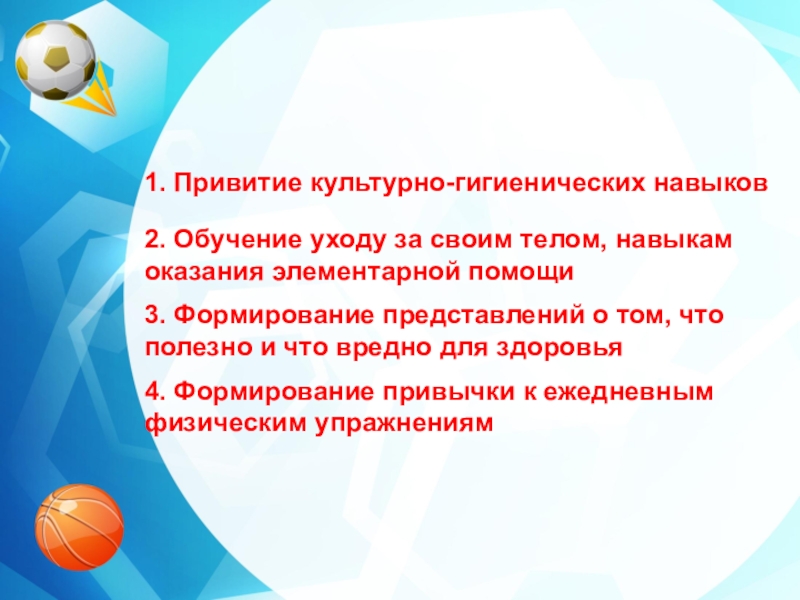 1. Привитие культурно-гигиенических навыков

2. Обучение уходу за своим телом, навыкам оказания элементарной помощи

3. Формирование представлений о том, что полезно и что вредно для здоровья

4. Формирование привычки к ежедневным физическим упражнениям